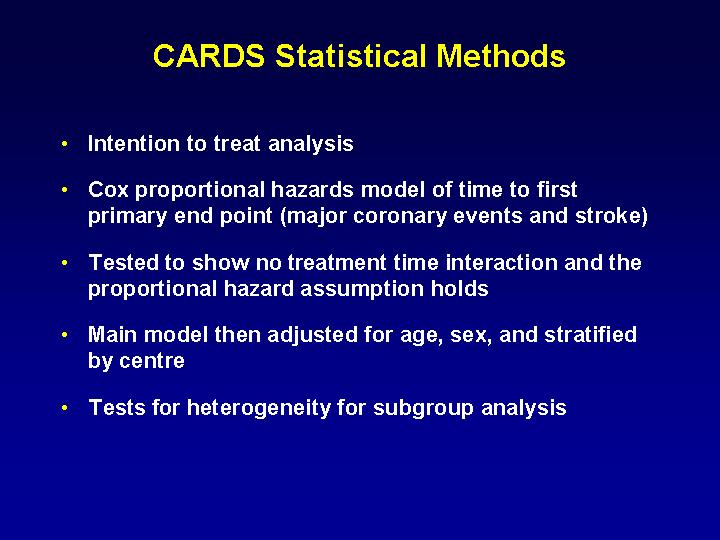 CARDS Statistical Methods

• Intention to treat analysis

• Cox proportional hazards model of time to first primary end point (major coronary events and stroke)

• Tested to show no treatment time interaction and the proportional hazard assumption holds

• Main model then adjusted for age, sex, and stratified by centre

• Tests for heterogeneity for subgroup analysis